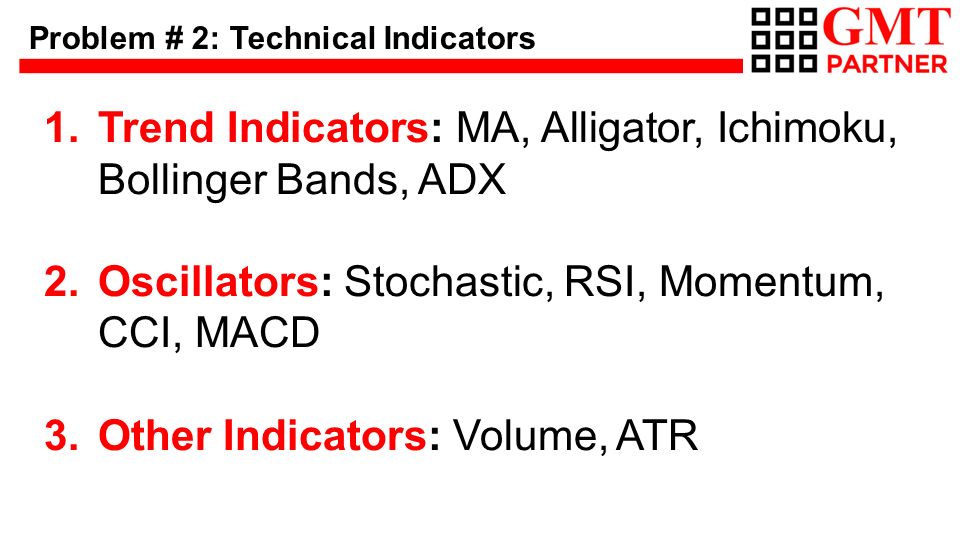 Problem # 2: Technical Indicators

GMT PARTNER

1. Trend Indicators: MA, Alligator, Ichimoku, Bollinger Bands, ADX

2. Oscillators: Stochastic, RSI, Momentum, CCI, MACD

3. Other Indicators: Volume, ATR